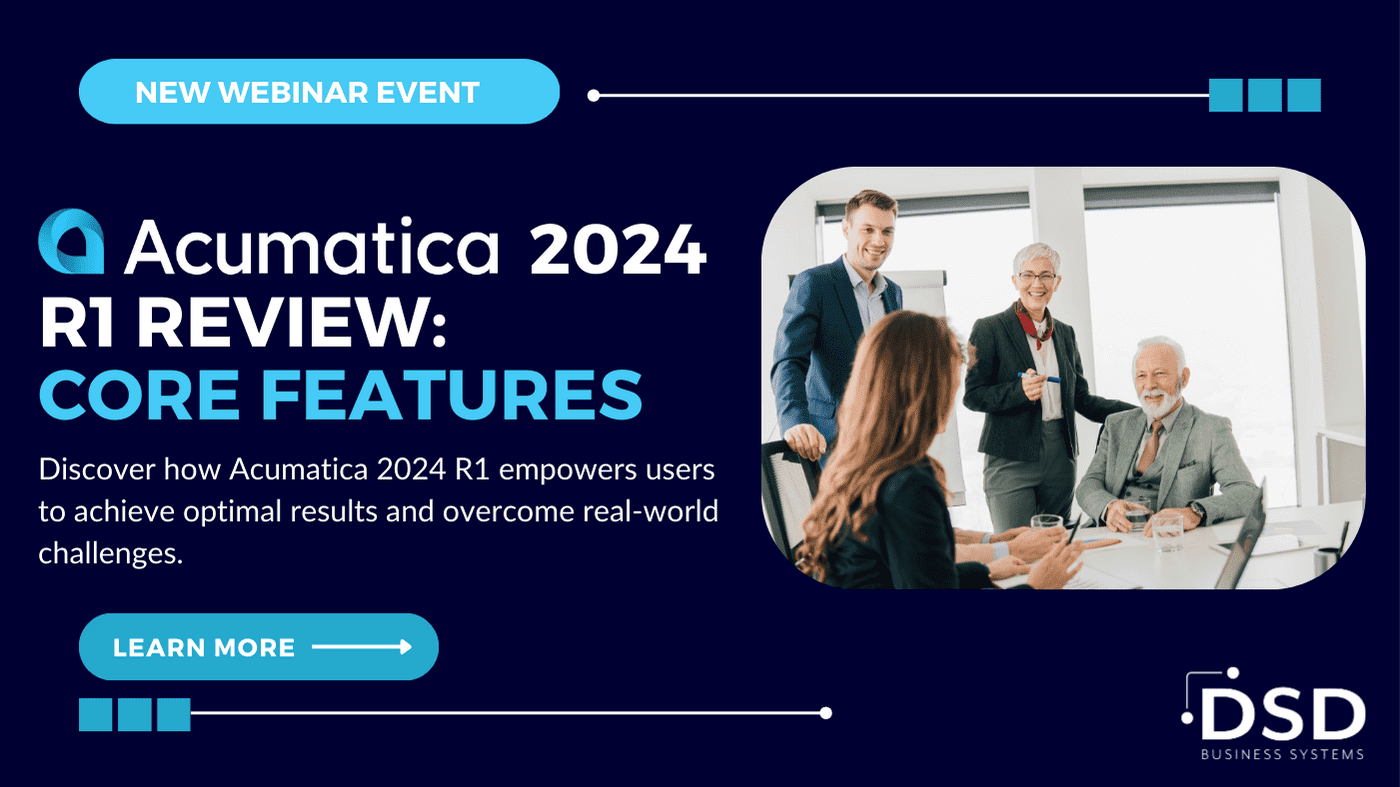 NEW WEBINAR EVENT

Acumatica 2024 R1 REVIEW: CORE FEATURES

Discover how Acumatica 2024 R1 empowers users to achieve optimal results and overcome real-world challenges.

LEARN MORE

DSD
BUSINESS SYSTEMS